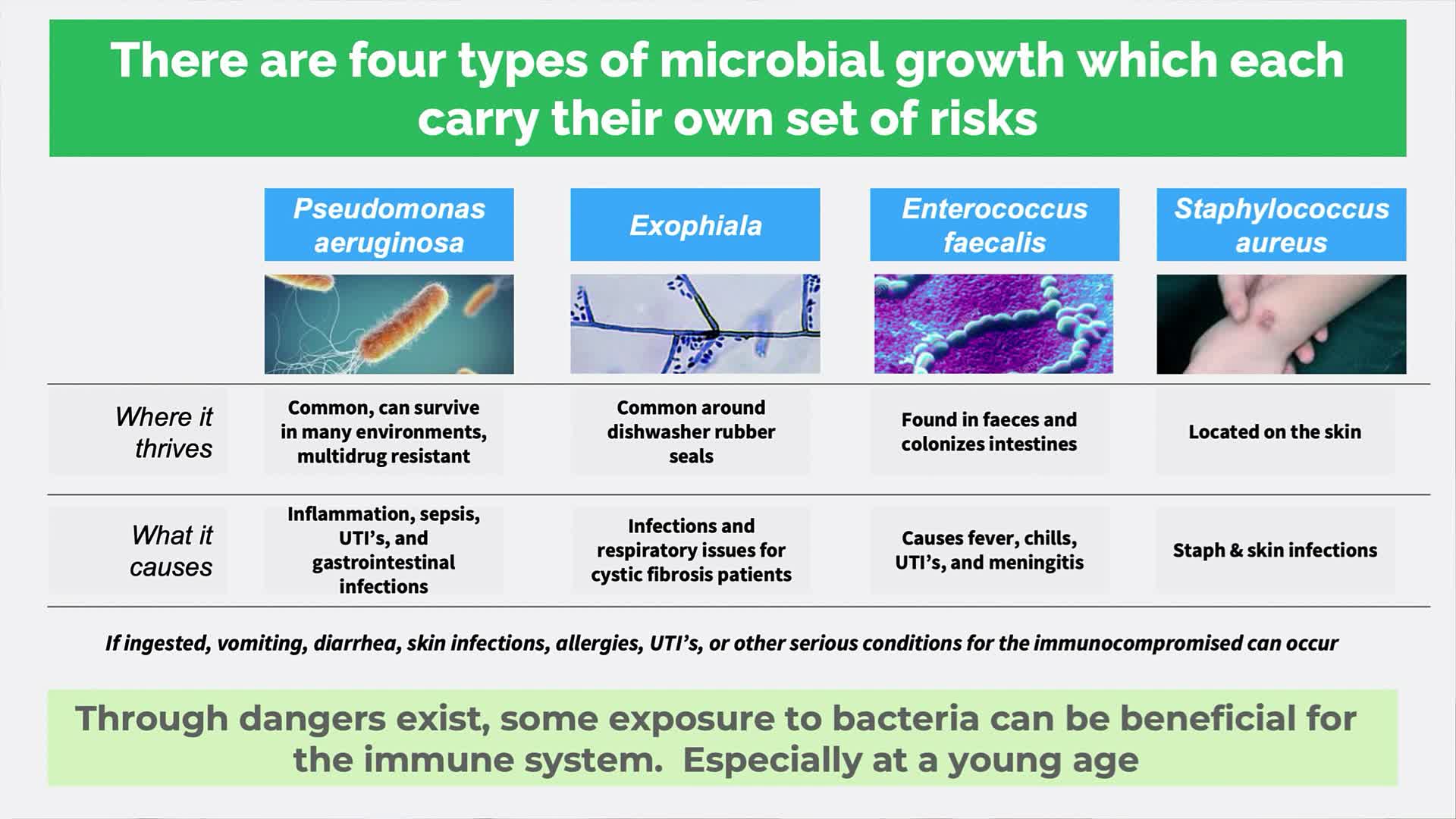 There are four types of microbial growth which each carry their own set of risks

| | Pseudomonas aeruginosa | Exophiala | Enterococcus faecalis | Staphylococcus aureus |
|---|---|---|---|---|
| Where it thrives | Common, can survive in many environments, multidrug resistant | Common around dishwasher rubber seals | Found in faeces and colonizes intestines | Located on the skin |
| What it causes | Inflammation, sepsis, UTI's, and gastrointestinal infections | Infections and respiratory issues for cystic fibrosis patients | Causes fever, chills, UTI's, and meningitis | Staph & skin infections |

If ingested, vomiting, diarrhea, skin infections, allergies, UTI's, or other serious conditions for the immunocompromised can occur

Through dangers exist, some exposure to bacteria can be beneficial for the immune system. Especially at a young age